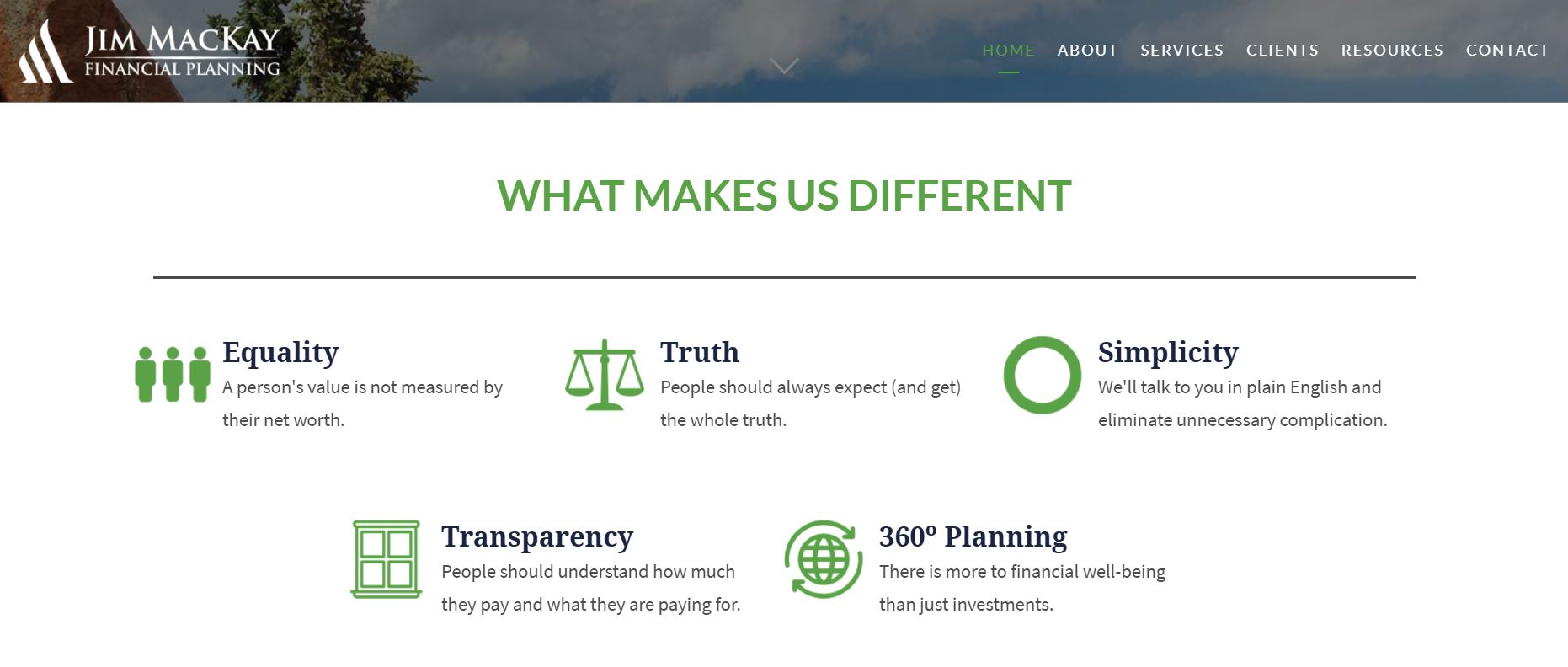 JIM MACKAY
FINANCIAL PLANNING

HOME ABOUT SERVICES CLIENTS RESOURCES CONTACT

WHAT MAKES US DIFFERENT

Equality
A person's value is not measured by their net worth.

Truth
People should always expect (and get) the whole truth.

Simplicity
We'll talk to you in plain English and eliminate unnecessary complication.

Transparency
People should understand how much they pay and what they are paying for.

360º Planning
There is more to financial well-being than just investments.